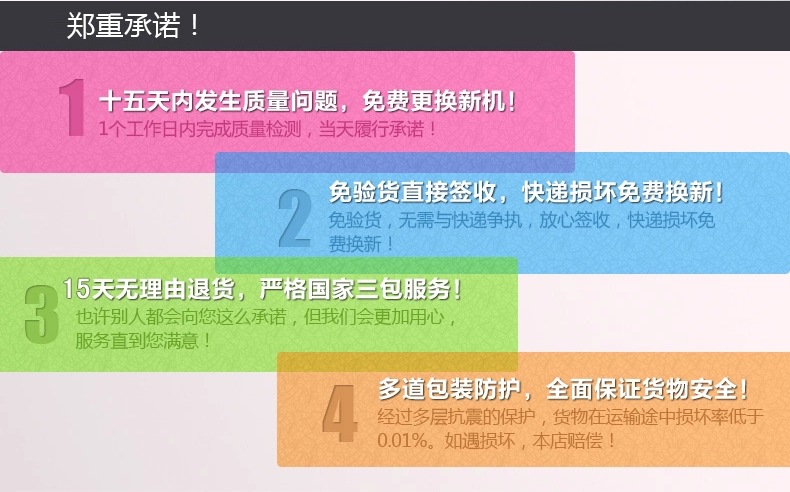 郑重承诺！

1 十五天内发生质量问题，免费更换新机！
1个工作日内完成质量检测，当天履行承诺！

2 免验货直接签收，快递损坏免费换新！
免验货，无需与快递争执，放心签收，快递损坏免费换新！

3 15天无理由退货，严格国家三包服务！
也许别人都会向您这么承诺，但我们会更加用心，服务直到您满意！

4 多道包装防护，全面保证货物安全！
经过多层抗震的保护，货物在运输途中损坏率低于0.01%。如遇损坏，本店赔偿！